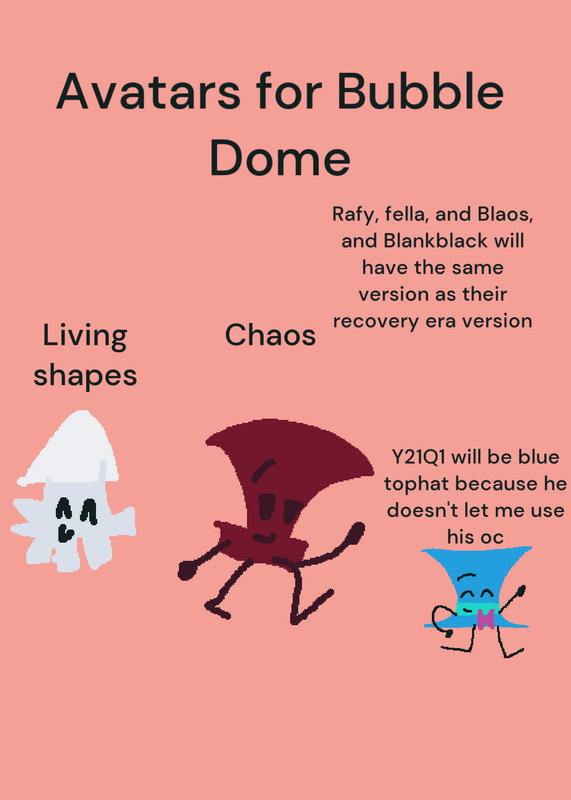 Avatars for Bubble Dome

Rafy, fella, and Blaos, and Blankblack will have the same version as their recovery era version

Living shapes

Chaos

Y21Q1 will be blue tophat because he doesn't let me use his oc